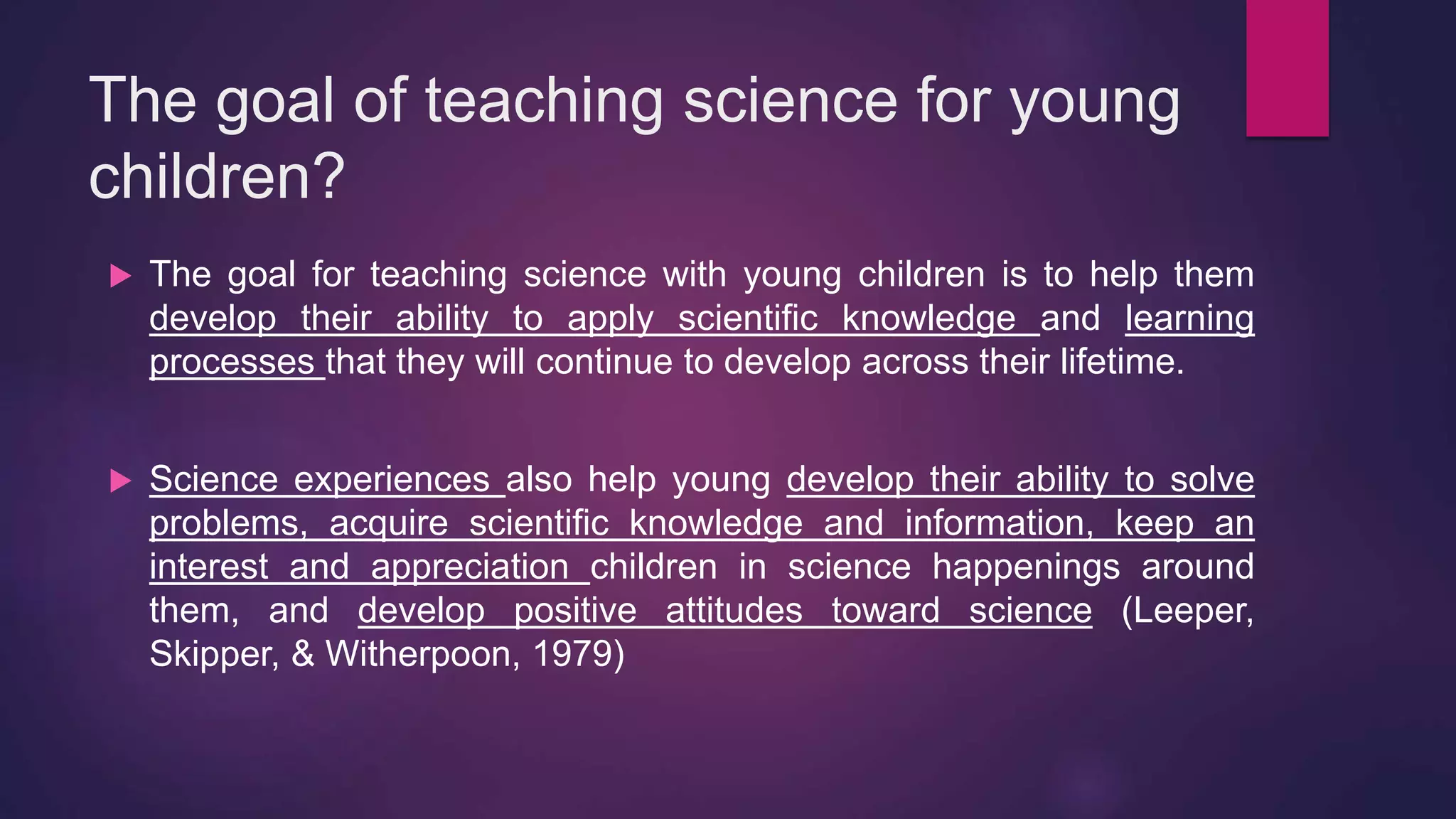 The goal of teaching science for young children?

The goal for teaching science with young children is to help them develop their ability to apply scientific knowledge and learning processes that they will continue to develop across their lifetime.

Science experiences also help young develop their ability to solve problems, acquire scientific knowledge and information, keep an interest and appreciation children in science happenings around them, and develop positive attitudes toward science (Leeper, Skipper, & Witherpoon, 1979)